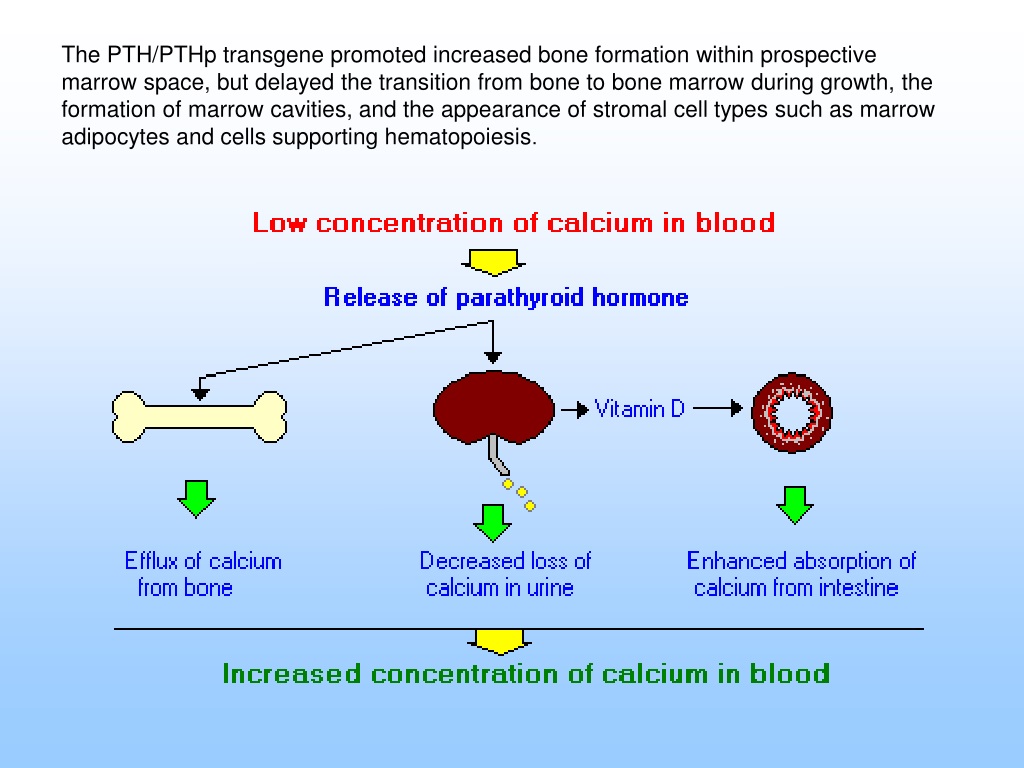 The PTH/PTHp transgene promoted increased bone formation within prospective marrow space, but delayed the transition from bone to bone marrow during growth, the formation of marrow cavities, and the appearance of stromal cell types such as marrow adipocytes and cells supporting hematopoiesis.

Low concentration of calcium in blood

Release of parathyroid hormone

Vitamin D

Efflux of calcium from bone

Decreased loss of calcium in urine

Enhanced absorption of calcium from intestine

Increased concentration of calcium in blood